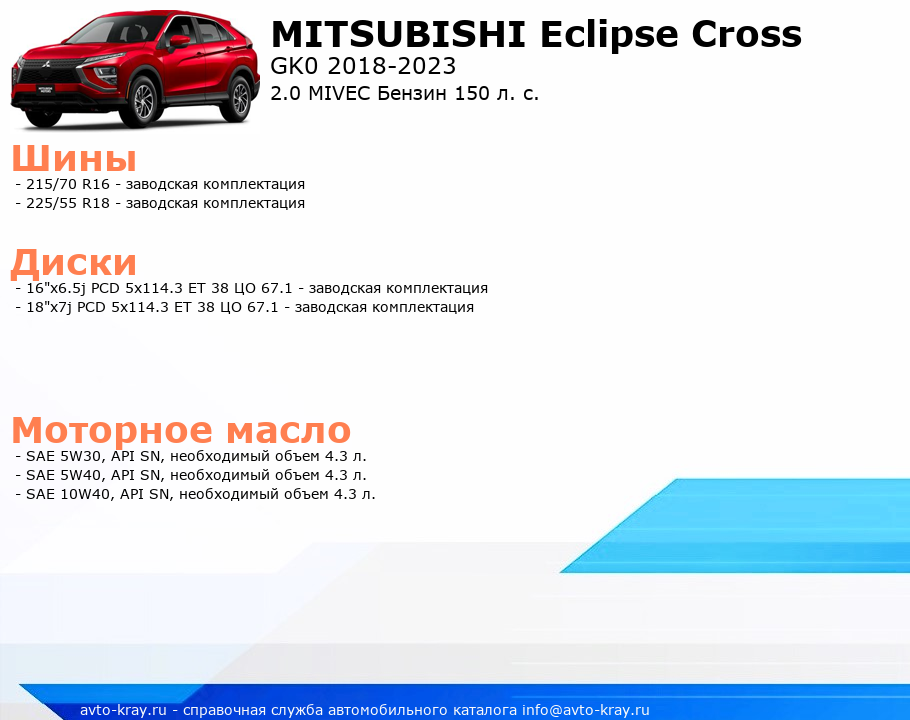 MITSUBISHI Eclipse Cross
GK0 2018-2023
2.0 MIVEC Бензин 150 л. с.

Шины
- 215/70 R16 - заводская комплектация
- 225/55 R18 - заводская комплектация

Диски
- 16"x6.5j PCD 5x114.3 ET 38 ЦО 67.1 - заводская комплектация
- 18"x7j PCD 5x114.3 ET 38 ЦО 67.1 - заводская комплектация

Моторное масло
- SAE 5W30, API SN, необходимый объем 4.3 л.
- SAE 5W40, API SN, необходимый объем 4.3 л.
- SAE 10W40, API SN, необходимый объем 4.3 л.

avto-kray.ru - справочная служба автомобильного каталога info@avto-kray.ru